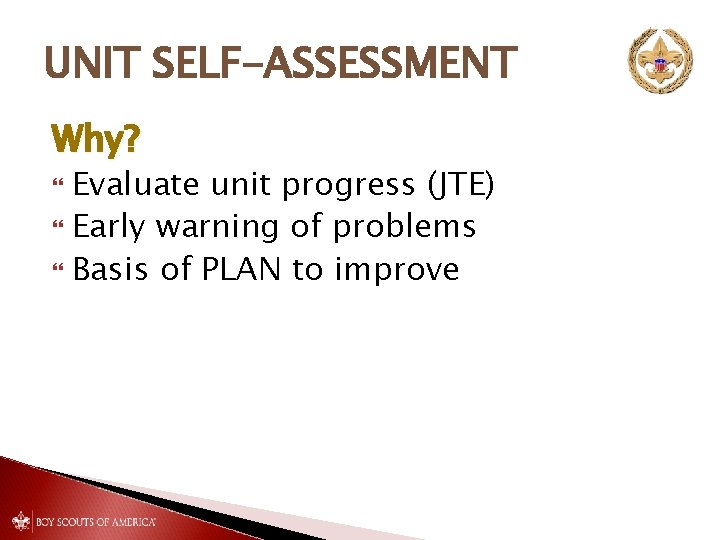 UNIT SELF-ASSESSMENT

Why?

Evaluate unit progress (JTE)
Early warning of problems
Basis of PLAN to improve

BOY SCOUTS OF AMERICA